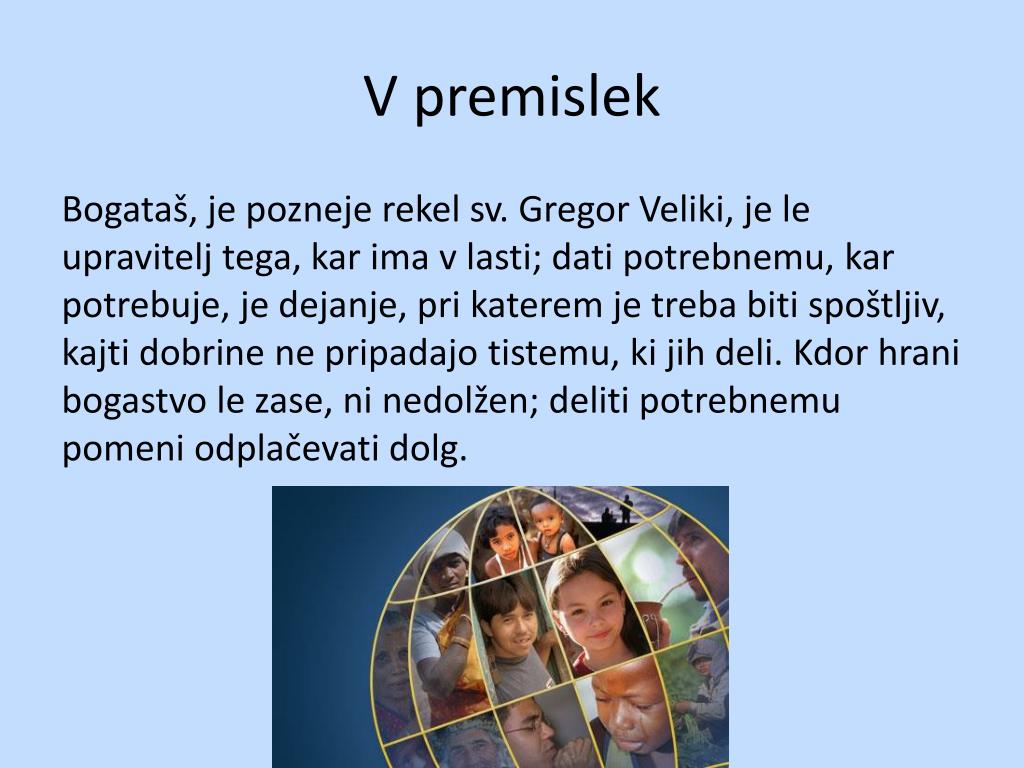 V premislek

Bogataš, je pozneje rekel sv. Gregor Veliki, je le upravitelj tega, kar ima v lasti; dati potrebnemu, kar potrebuje, je dejanje, pri katerem je treba biti spoštljiv, kajti dobrine ne pripadajo tistemu, ki jih deli. Kdor hrani bogastvo le zase, ni nedolžen; deliti potrebnemu pomeni odplačevati dolg.